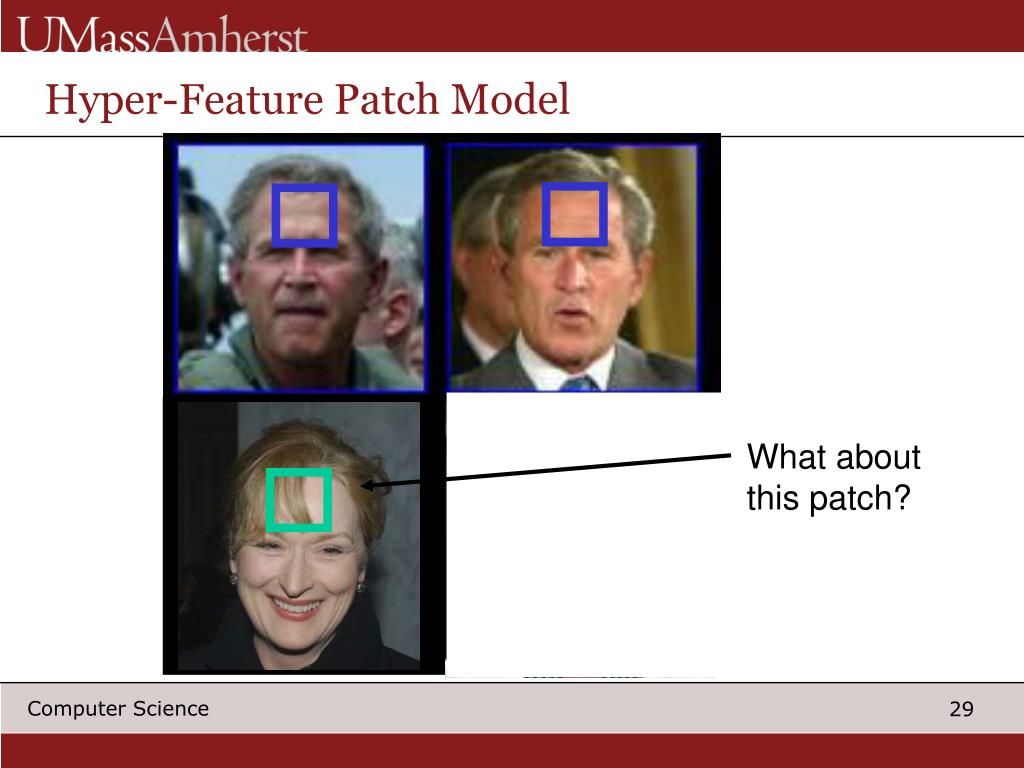 UMassAmherst

Hyper-Feature Patch Model

What about this patch?

Computer Science

29